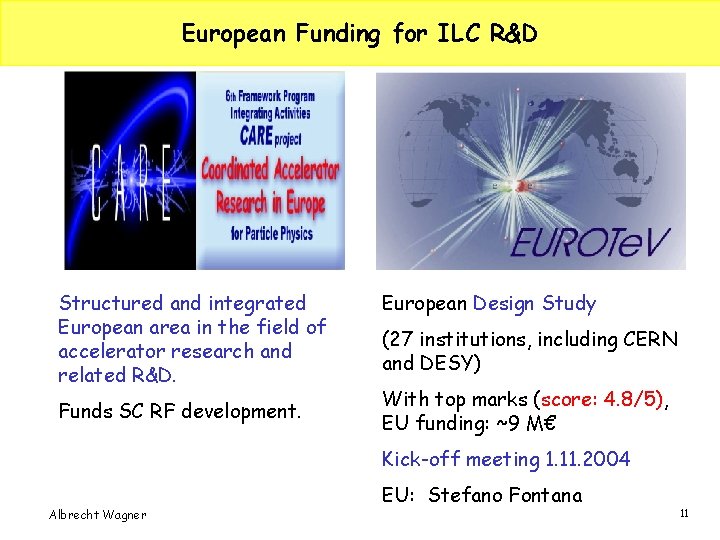 European Funding for ILC R&D

CARE

6th Framework Program
Integrating Activities
CARE project
Coordinated Accelerator Research in Europe
for Particle Physics

EUROTeV

Structured and integrated European area in the field of accelerator research and related R&D.

Funds SC RF development.

European Design Study

(27 institutions, including CERN and DESY)

With top marks (score: 4.8/5), EU funding: ~9 M€

Kick-off meeting 1.11.2004

EU: Stefano Fontana

Albrecht Wagner

11